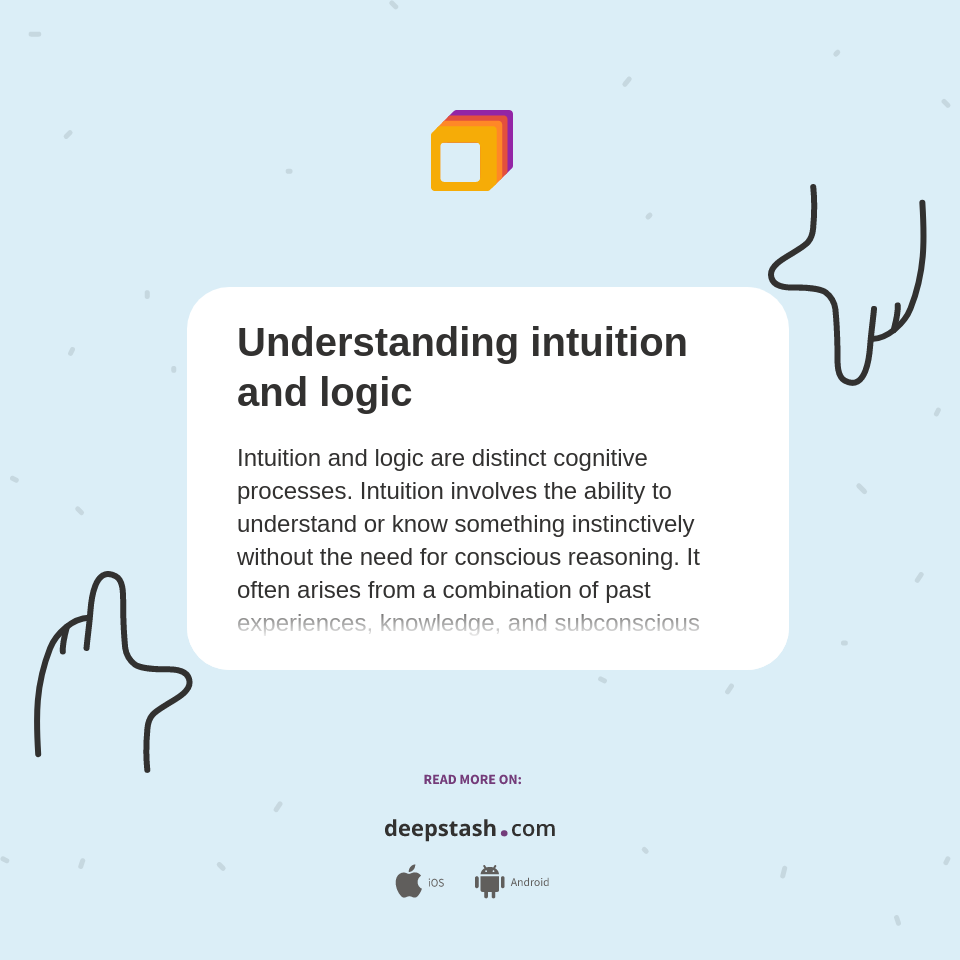 Understanding intuition and logic

Intuition and logic are distinct cognitive processes. Intuition involves the ability to understand or know something instinctively without the need for conscious reasoning. It often arises from a combination of past experiences, knowledge, and subconscious

READ MORE ON:

deepstash.com

iOS Android